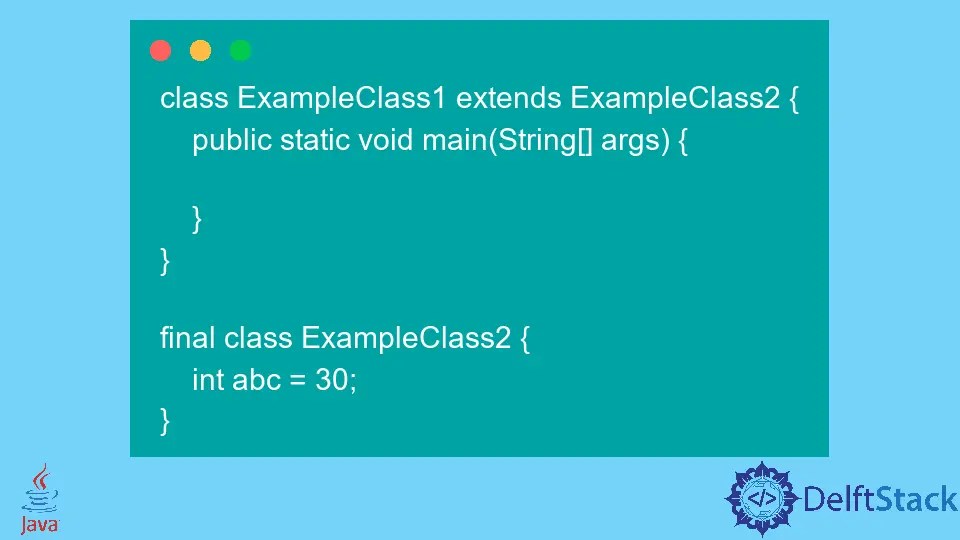 class ExampleClass1 extends ExampleClass2 {
    public static void main(String[] args) {

    }
}

final class ExampleClass2 {
    int abc = 30;
}

Java

</> DelftStack